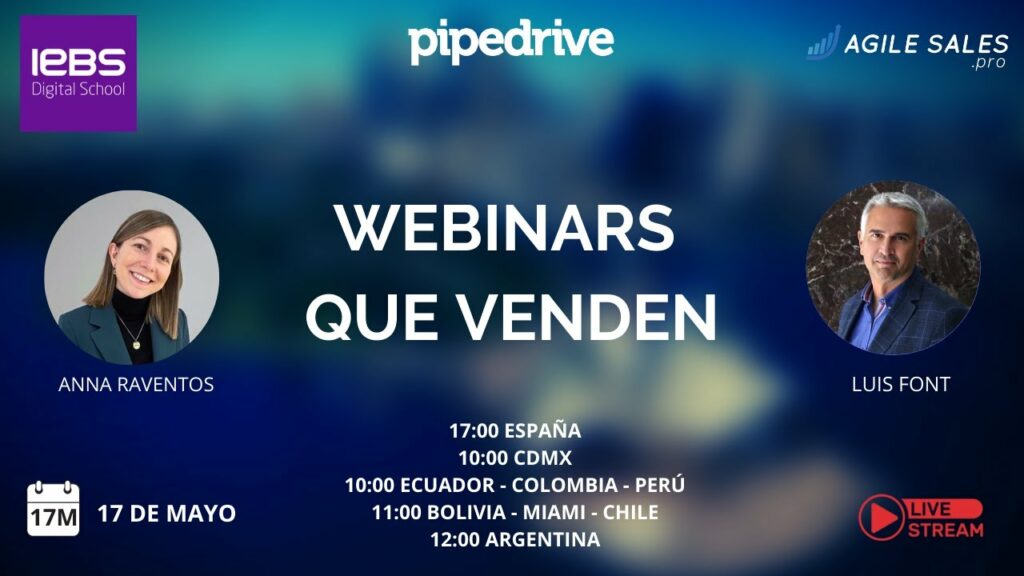 IEBS
Digital School

pipedrive

AGILE SALES
.pro

WEBINARS
QUE VENDEN

ANNA RAVENTOS

LUIS FONT

17:00 ESPAÑA
10:00 CDMX
10:00 ECUADOR - COLOMBIA - PERÚ
11:00 BOLIVIA - MIAMI - CHILE
12:00 ARGENTINA

17M

17 DE MAYO

LIVE
STREAM